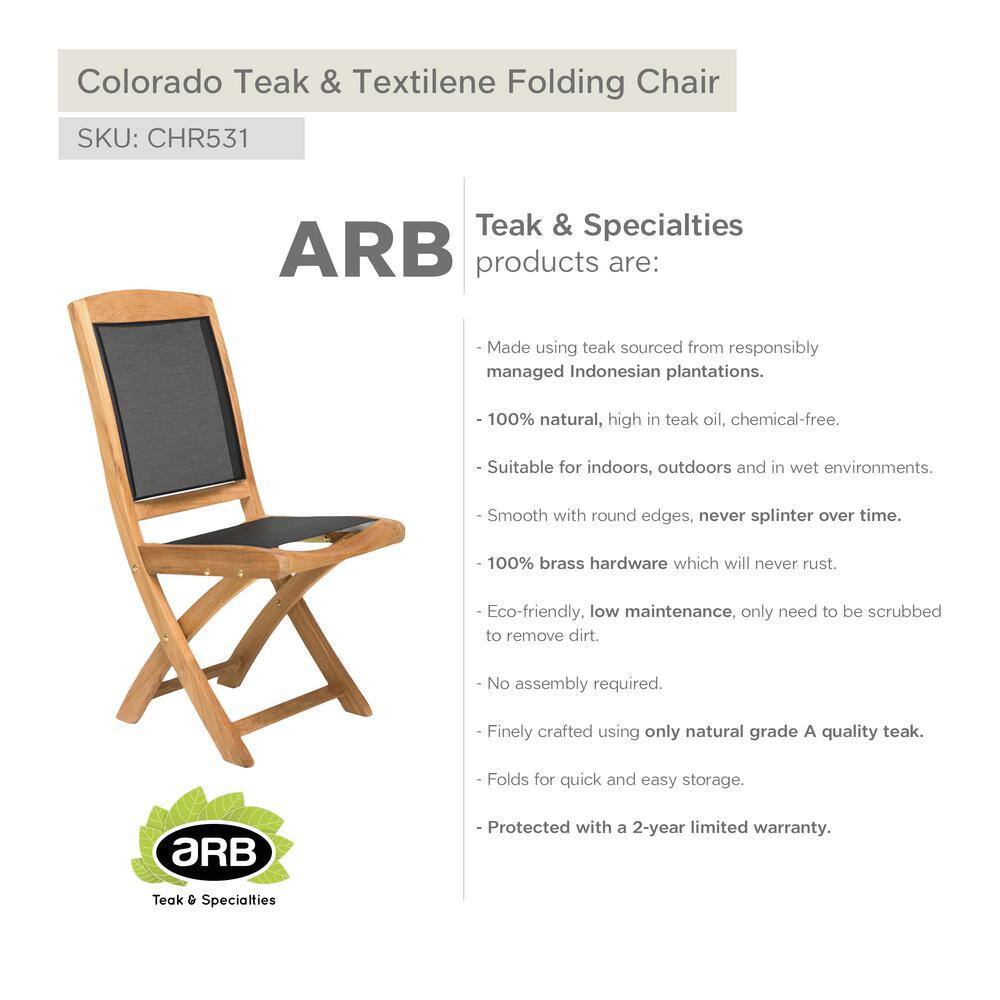 Colorado Teak & Textilene Folding Chair

SKU: CHR531

ARB

Teak & Specialties products are:

- Made using teak sourced from responsibly managed Indonesian plantations.

- 100% natural, high in teak oil, chemical-free.

- Suitable for indoors, outdoors and in wet environments.

- Smooth with round edges, never splinter over time.

- 100% brass hardware which will never rust.

- Eco-friendly, low maintenance, only need to be scrubbed to remove dirt.

- No assembly required.

- Finely crafted using only natural grade A quality teak.

- Folds for quick and easy storage.

- Protected with a 2-year limited warranty.

aRB
Teak & Specialties